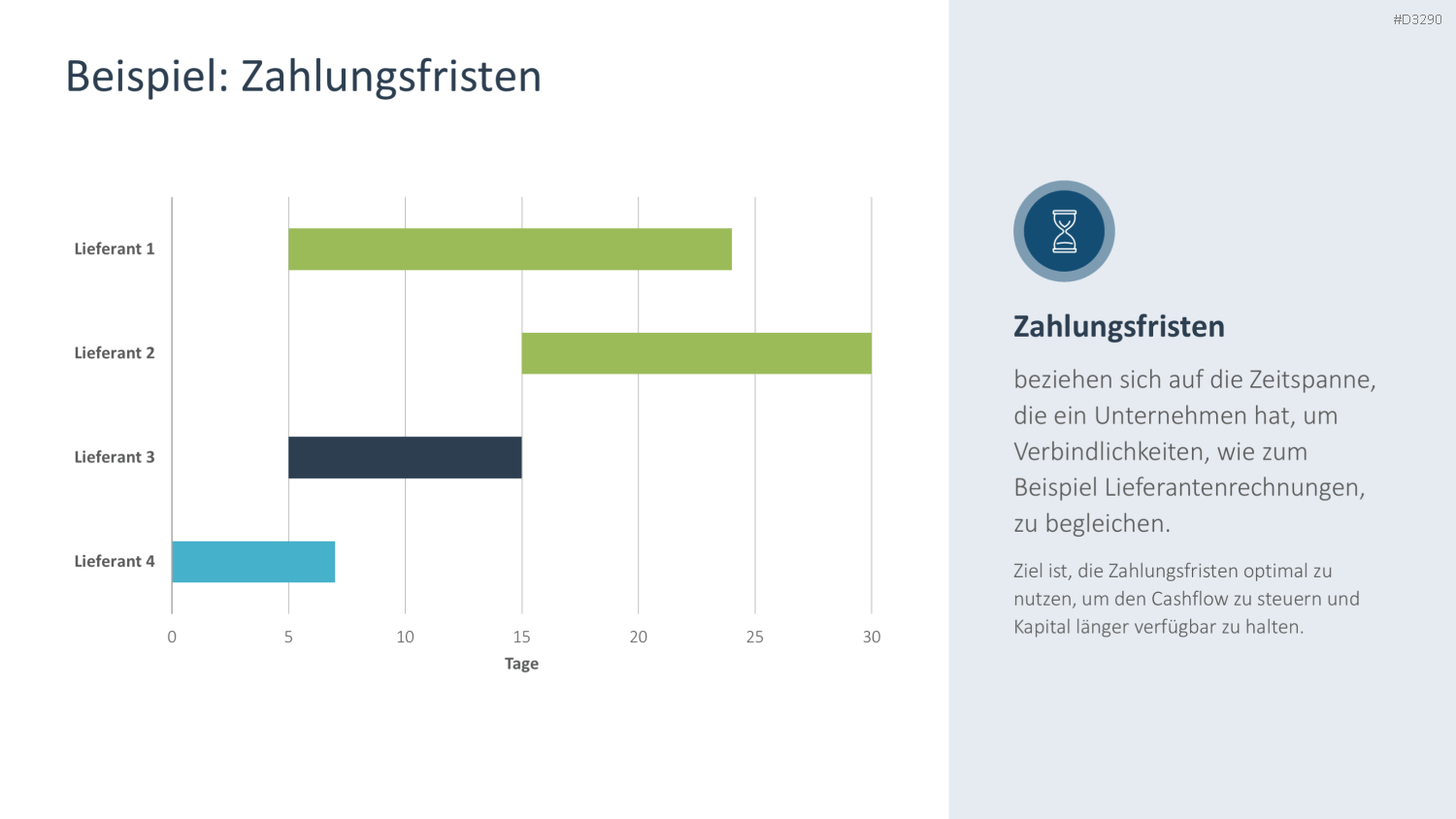 #D3290

Beispiel: Zahlungsfristen

Lieferant 1

Lieferant 2

Lieferant 3

Lieferant 4

0 5 10 15 20 25 30

Tage

Zahlungsfristen

beziehen sich auf die Zeitspanne, die ein Unternehmen hat, um Verbindlichkeiten, wie zum Beispiel Lieferantenrechnungen, zu begleichen.

Ziel ist, die Zahlungsfristen optimal zu nutzen, um den Cashflow zu steuern und Kapital länger verfügbar zu halten.